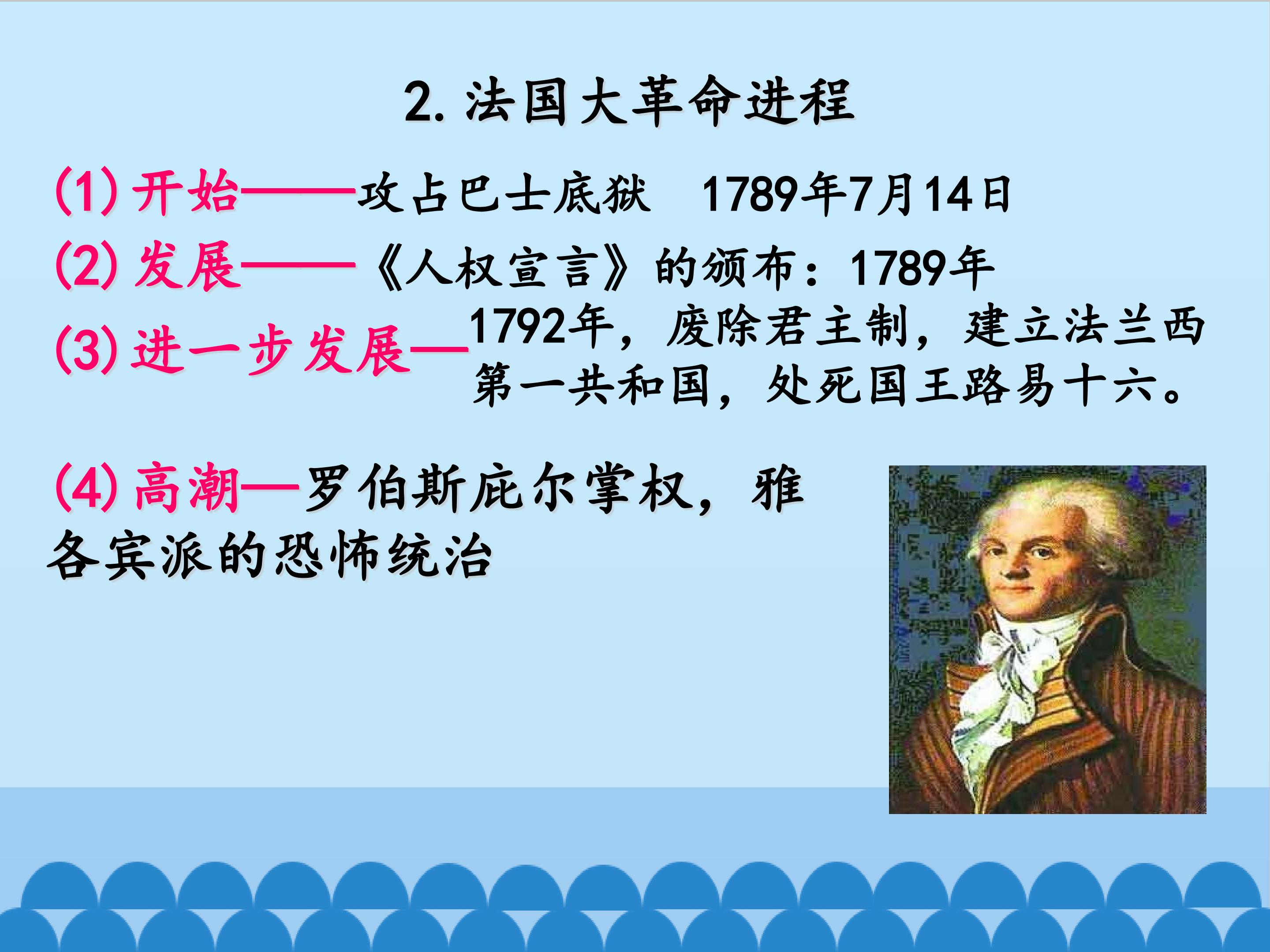 2. 法国大革命进程

(1) 开始——攻占巴士底狱　1789年7月14日

(2) 发展——《人权宣言》的颁布：1789年

(3) 进一步发展—1792年，废除君主制，建立法兰西第一共和国，处死国王路易十六。

(4) 高潮—罗伯斯庇尔掌权，雅各宾派的恐怖统治